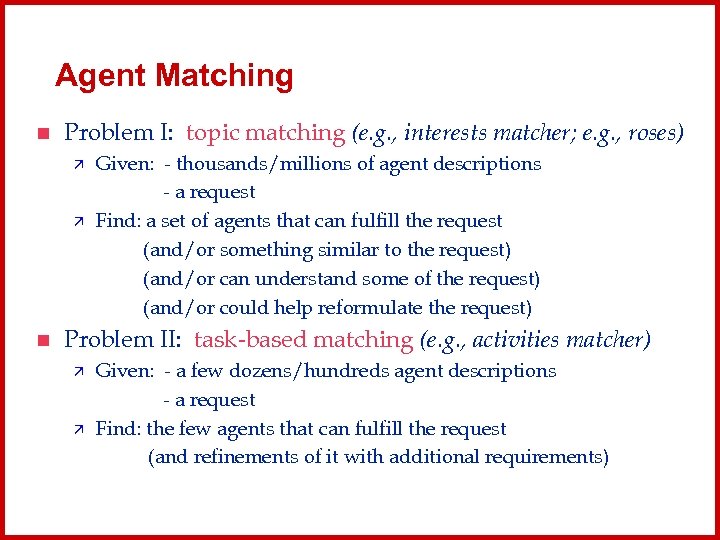 Agent Matching

■ Problem I: topic matching (e.g., interests matcher; e.g., roses)
↗ Given: - thousands/millions of agent descriptions
- a request
↗ Find: a set of agents that can fulfill the request
(and/or something similar to the request)
(and/or can understand some of the request)
(and/or could help reformulate the request)

■ Problem II: task-based matching (e.g., activities matcher)
↗ Given: - a few dozens/hundreds agent descriptions
- a request
↗ Find: the few agents that can fulfill the request
(and refinements of it with additional requirements)